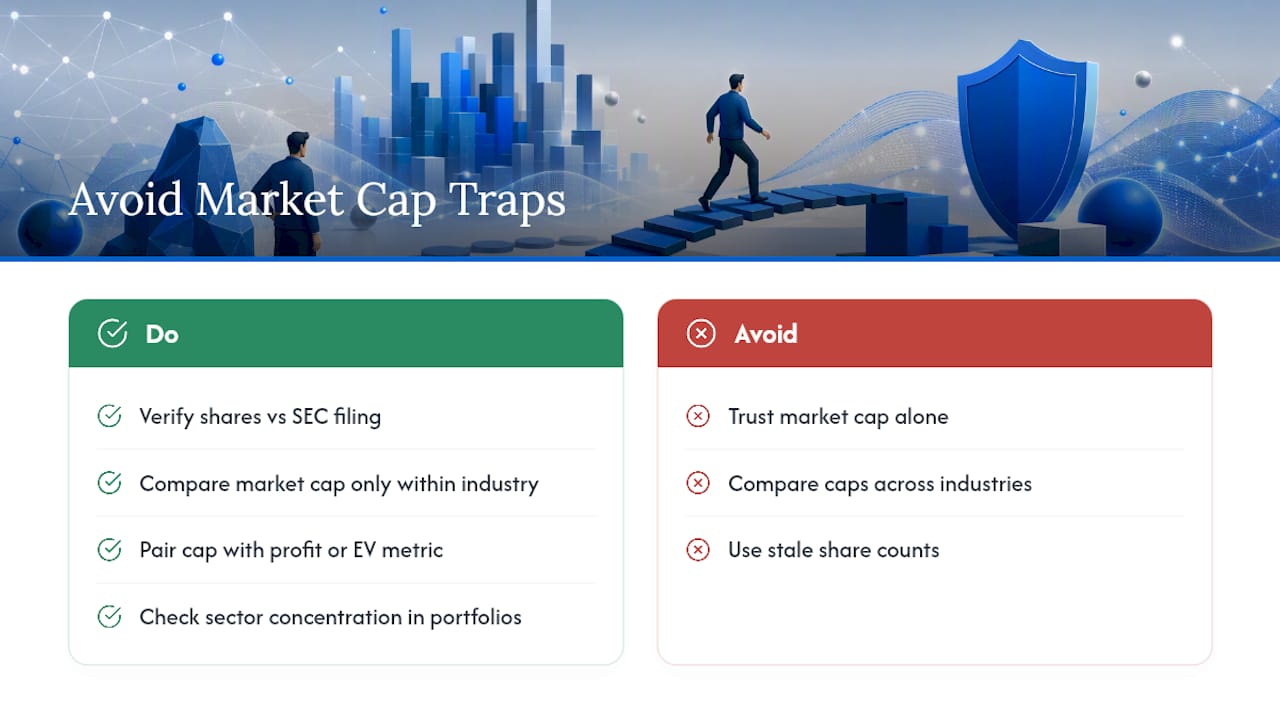 Avoid Market Cap Traps

Do

Verify shares vs SEC filing

Compare market cap only within industry

Pair cap with profit or EV metric

Check sector concentration in portfolios

Avoid

Trust market cap alone

Compare caps across industries

Use stale share counts